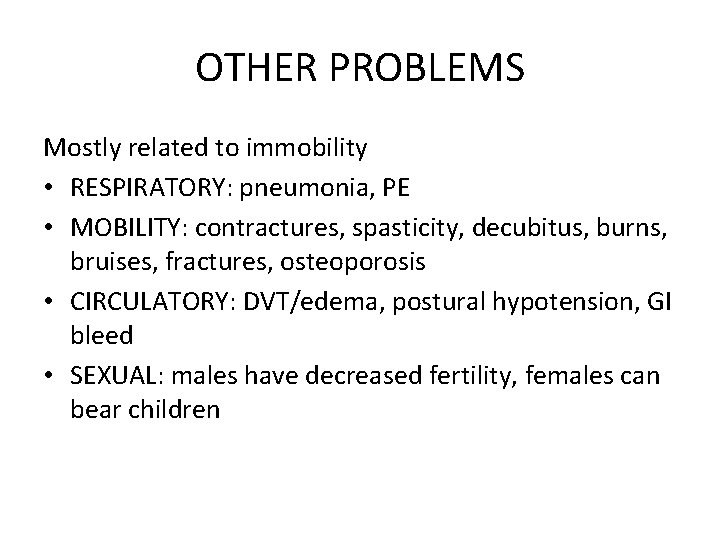 OTHER PROBLEMS

Mostly related to immobility
• RESPIRATORY: pneumonia, PE
• MOBILITY: contractures, spasticity, decubitus, burns, bruises, fractures, osteoporosis
• CIRCULATORY: DVT/edema, postural hypotension, GI bleed
• SEXUAL: males have decreased fertility, females can bear children